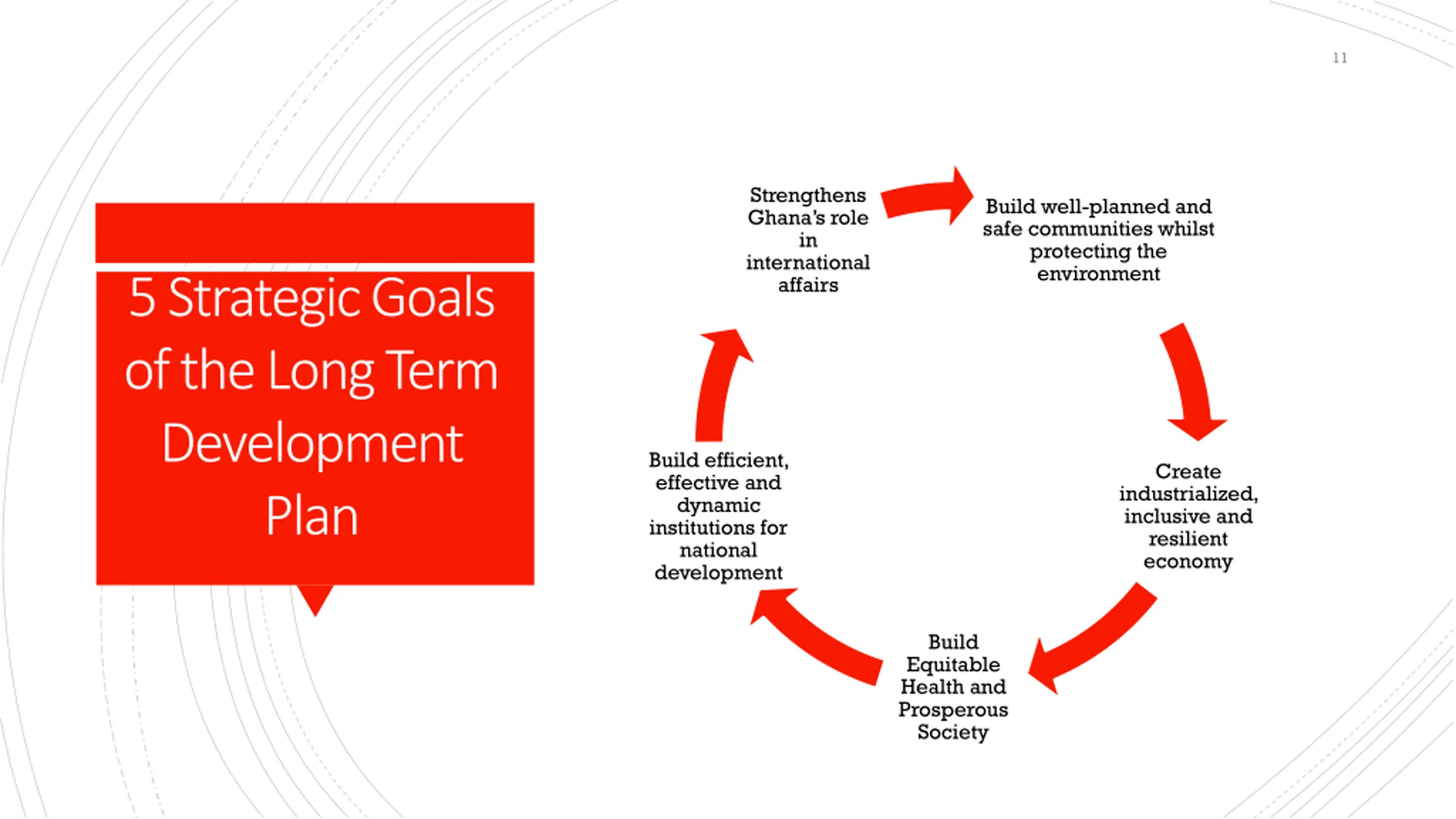 11

5 Strategic Goals of the Long Term Development Plan

Strengthens Ghana's role in international affairs

Build well-planned and safe communities whilst protecting the environment

Create industrialized, inclusive and resilient economy

Build Equitable Health and Prosperous Society

Build efficient, effective and dynamic institutions for national development